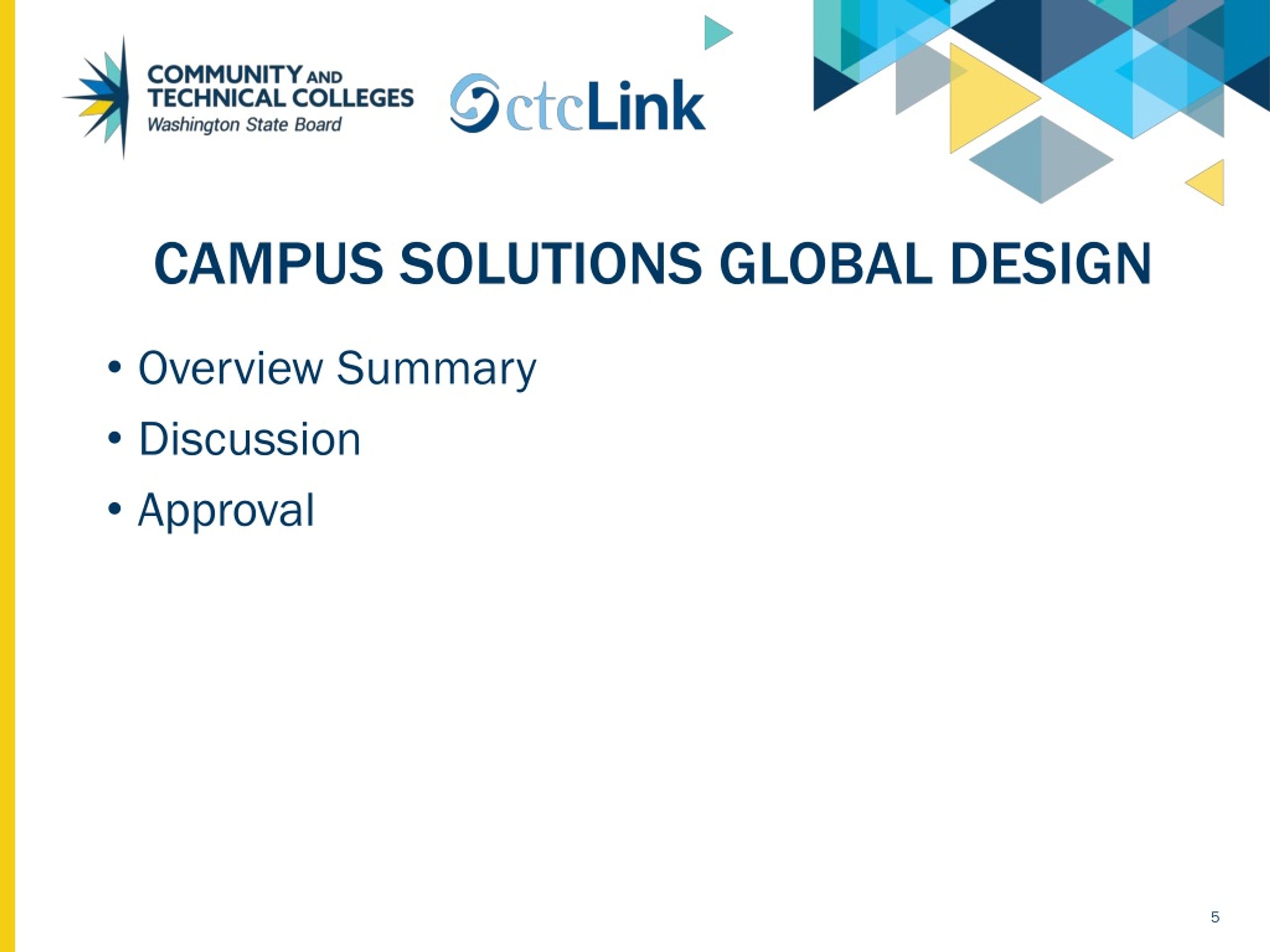 COMMUNITY AND TECHNICAL COLLEGES
Washington State Board

ctcLink

CAMPUS SOLUTIONS GLOBAL DESIGN

• Overview Summary
• Discussion
• Approval

5